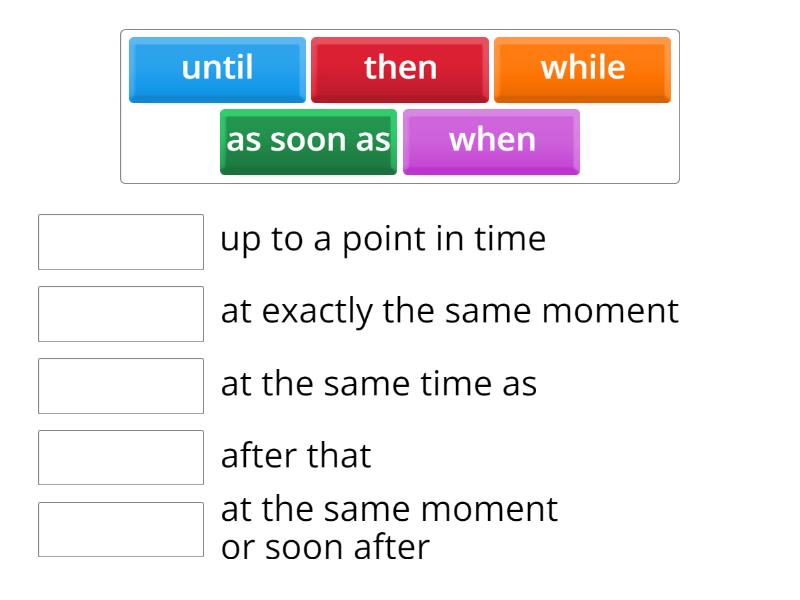 until then while
as soon as when

up to a point in time

at exactly the same moment

at the same time as

after that

at the same moment or soon after